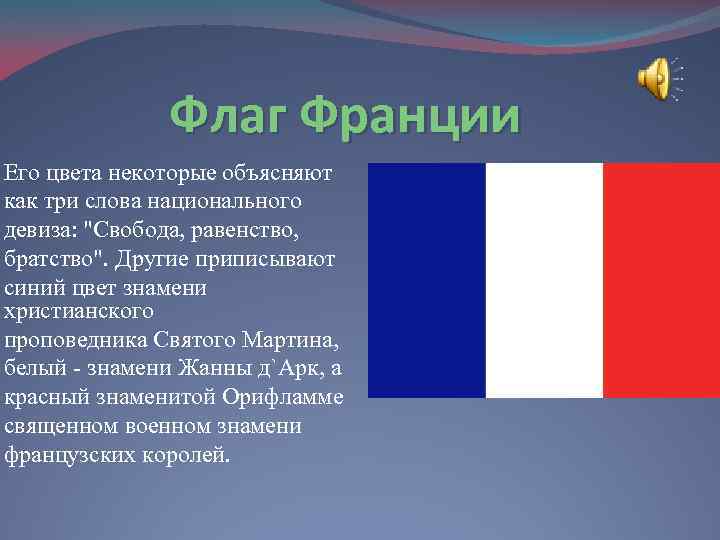 Флаг Франции

Его цвета некоторые объясняют как три слова национального девиза: "Свобода, равенство, братство". Другие приписывают синий цвет знамени христианского проповедника Святого Мартина, белый - знамени Жанны д`Арк, а красный знаменитой Орифламме священном военном знамени французских королей.